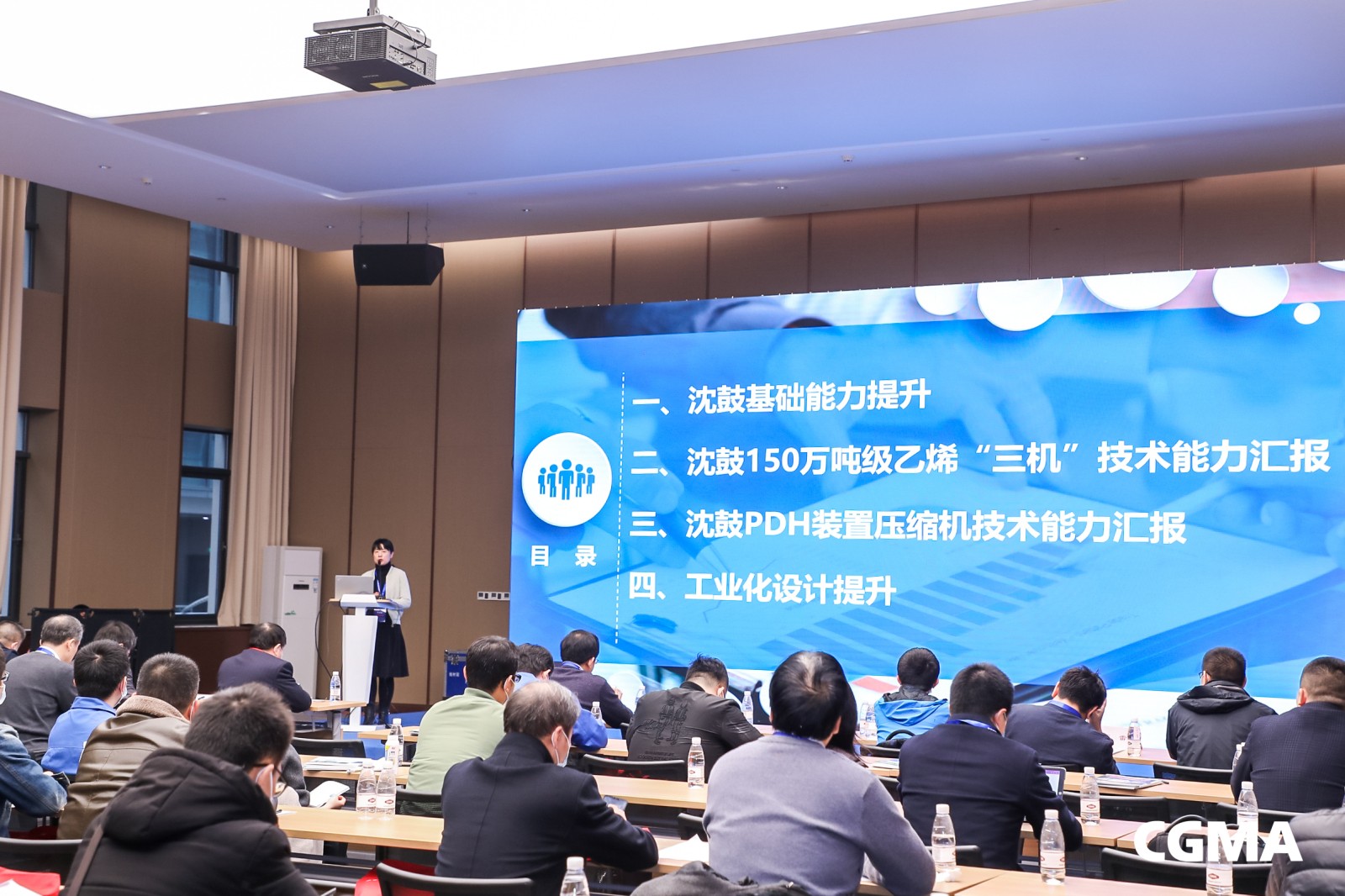 目 录

一、沈鼓基础能力提升

二、沈鼓150万吨级乙烯“三机”技术能力汇报

三、沈鼓PDH装置压缩机技术能力汇报

四、工业化设计提升

CGMA